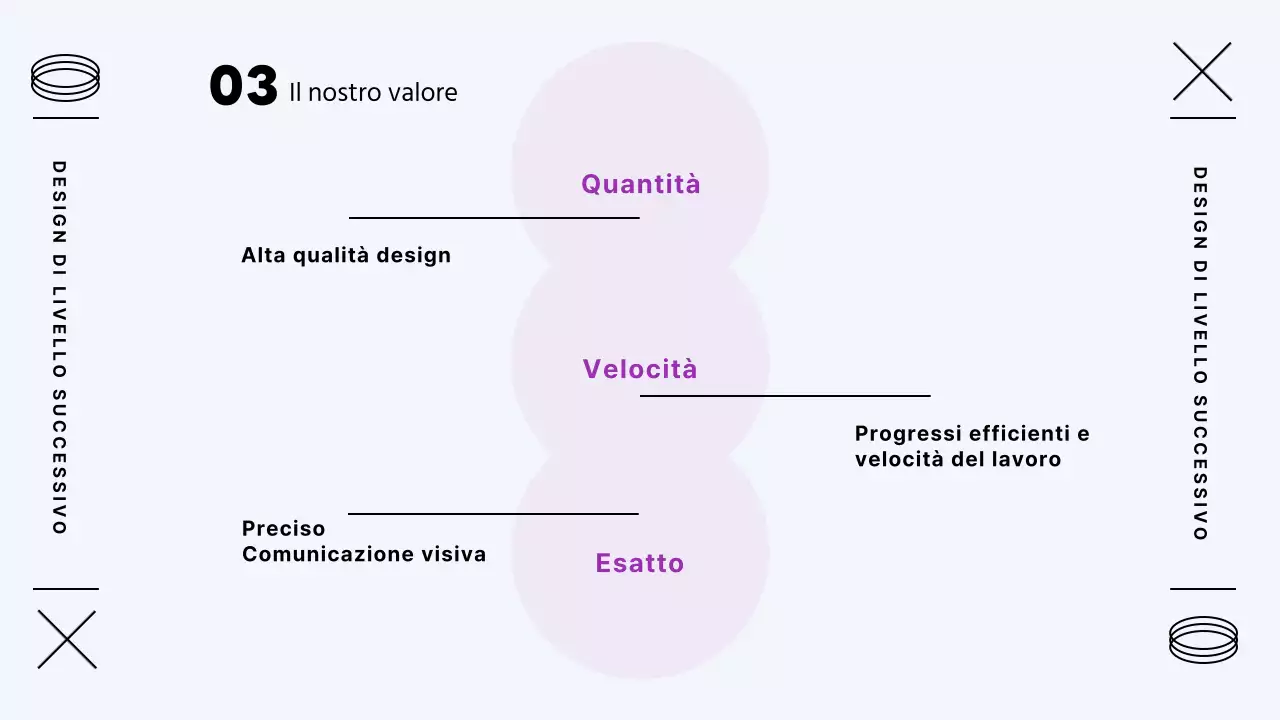 DESIGN DI LIVELLO SUCCESSIVO

03 Il nostro valore

Quantità

Alta qualità design

Velocità

Progressi efficienti e velocità del lavoro

Preciso
Comunicazione visiva

Esatto

DESIGN DI LIVELLO SUCCESSIVO